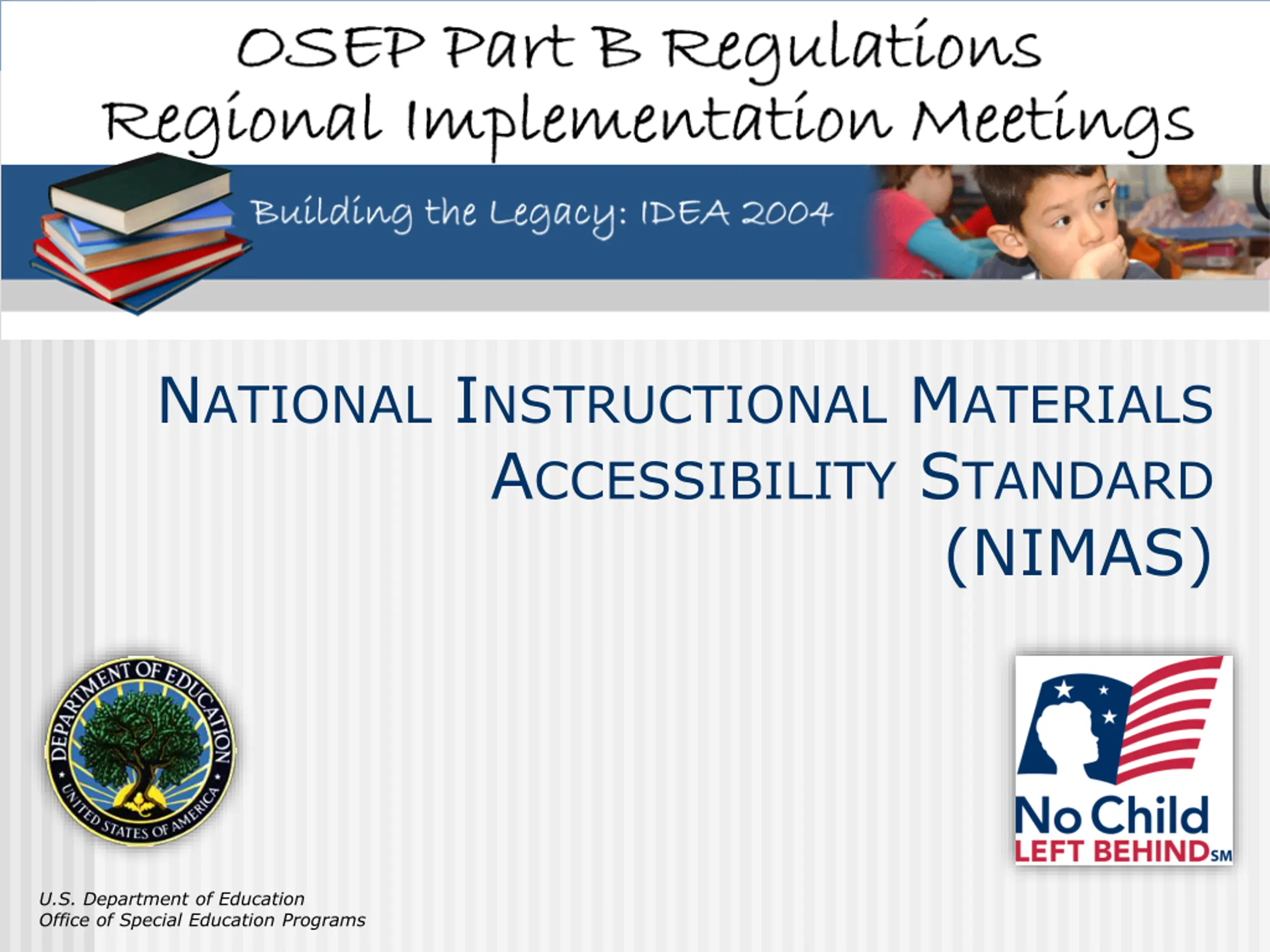 OSEP Part B Regulations
Regional Implementation Meetings

Building the Legacy: IDEA 2004

NATIONAL INSTRUCTIONAL MATERIALS ACCESSIBILITY STANDARD (NIMAS)

DEPARTMENT OF EDUCATION
UNITED STATES OF AMERICA

No Child
LEFT BEHIND SM

U.S. Department of Education
Office of Special Education Programs